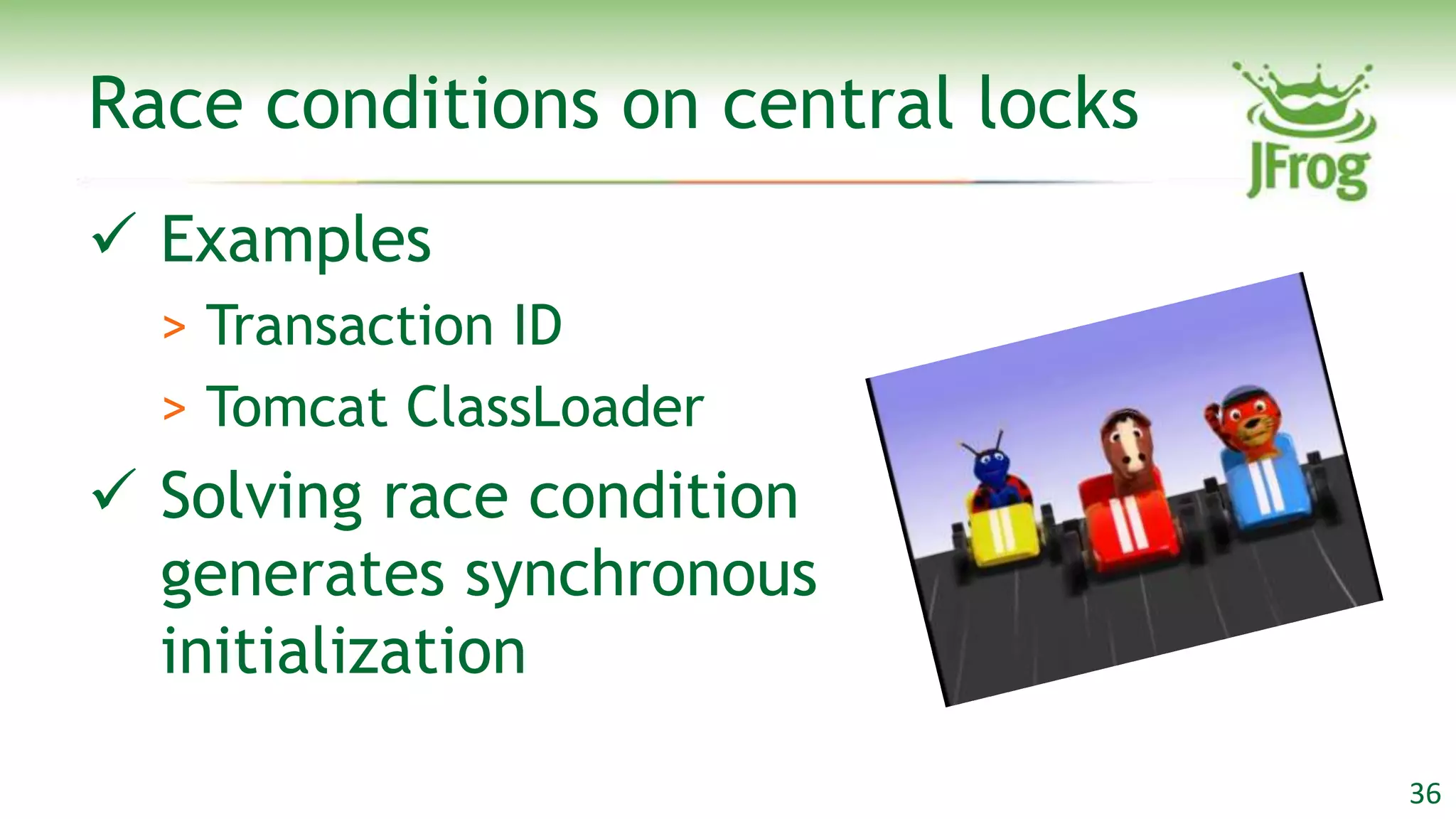 Race conditions on central locks

JFrog

✓ Examples

> Transaction ID

> Tomcat ClassLoader

✓ Solving race condition generates synchronous initialization

36